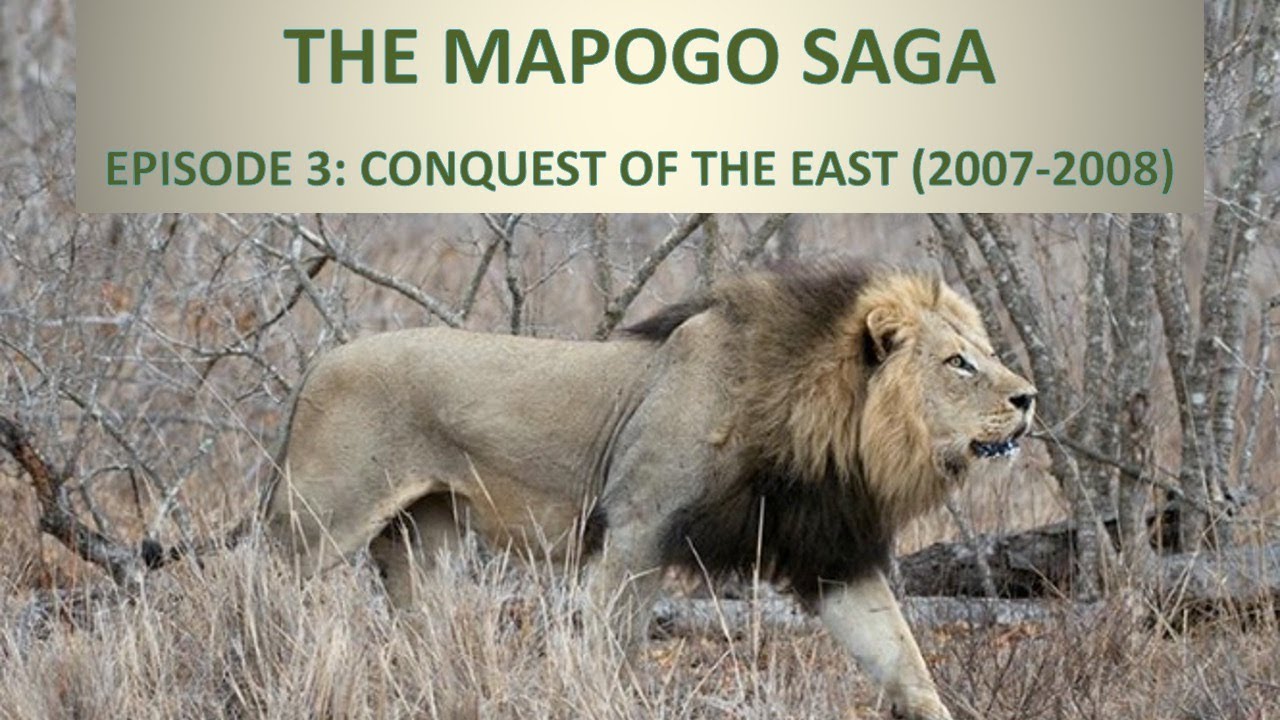 THE MAPOGO SAGA

EPISODE 3: CONQUEST OF THE EAST (2007-2008)